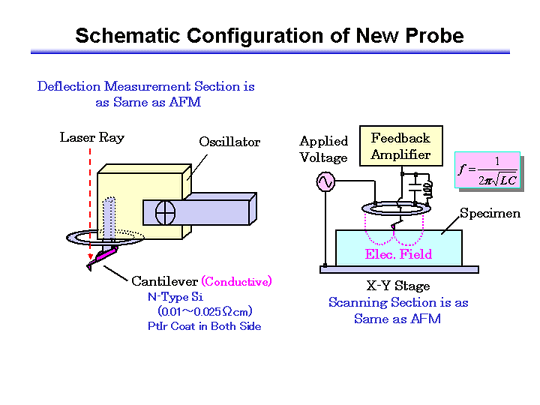 Schematic Configuration of New Probe

Deflection Measurement Section is as Same as AFM

Laser Ray

Oscillator

Cantilever (Conductive)
N-Type Si
(0.01～0.025Ωcm)
PtIr Coat in Both Side

Applied Voltage

Feedback Amplifier

$f = \frac{1}{2\pi\sqrt{LC}}$

Specimen

Elec. Field

X-Y Stage

Scanning Section is as Same as AFM